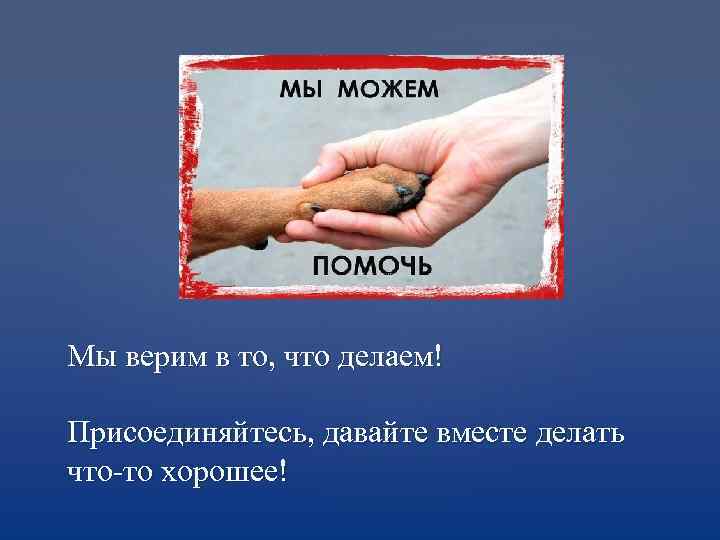 МЫ МОЖЕМ

ПОМОЧЬ

Мы верим в то, что делаем!

Присоединяйтесь, давайте вместе делать что-то хорошее!